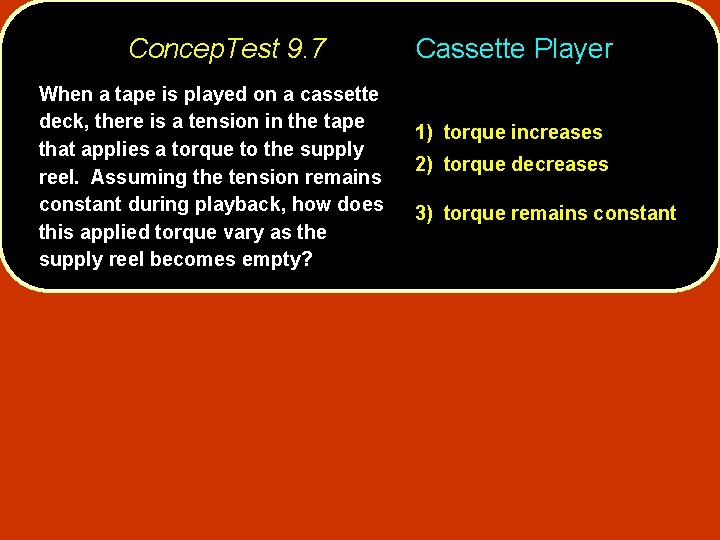 ConcepTest 9.7 Cassette Player

When a tape is played on a cassette deck, there is a tension in the tape that applies a torque to the supply reel. Assuming the tension remains constant during playback, how does this applied torque vary as the supply reel becomes empty?

1) torque increases
2) torque decreases
3) torque remains constant